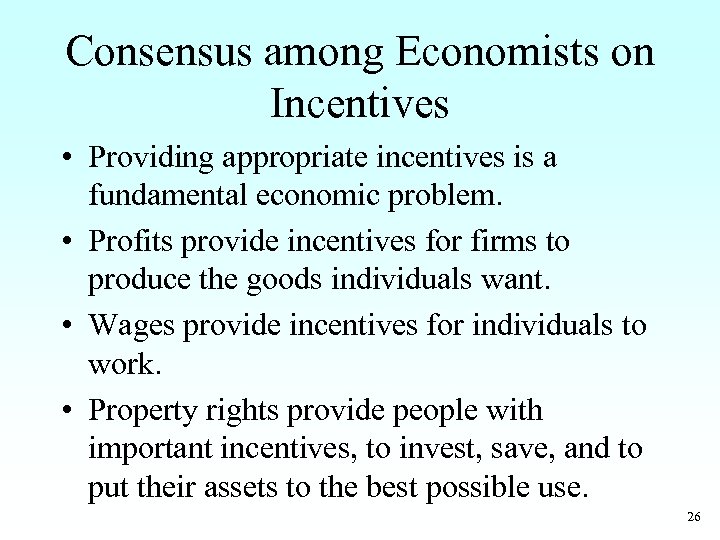 Consensus among Economists on Incentives

• Providing appropriate incentives is a fundamental economic problem.

• Profits provide incentives for firms to produce the goods individuals want.

• Wages provide incentives for individuals to work.

• Property rights provide people with important incentives, to invest, save, and to put their assets to the best possible use.

26